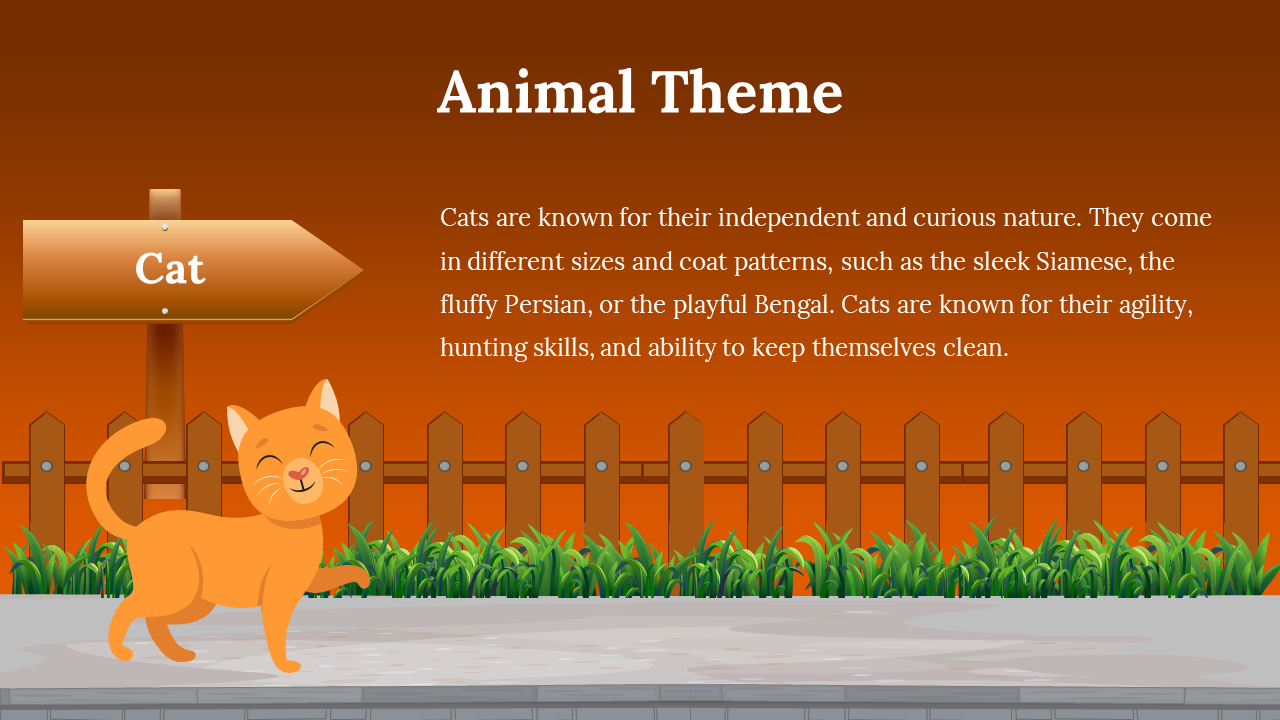 Animal Theme

Cat

Cats are known for their independent and curious nature. They come in different sizes and coat patterns, such as the sleek Siamese, the fluffy Persian, or the playful Bengal. Cats are known for their agility, hunting skills, and ability to keep themselves clean.